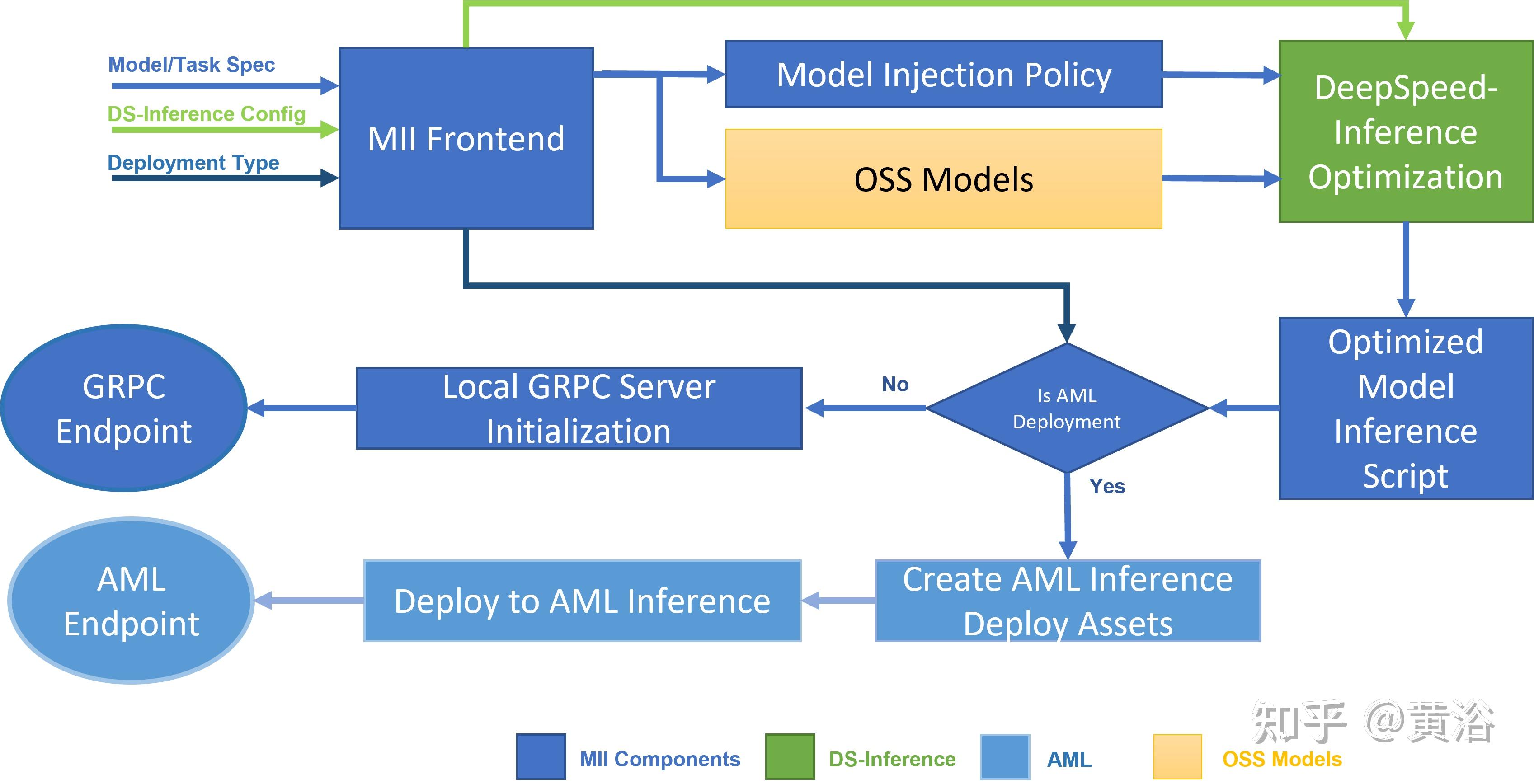 Model/Task Spec
DS-Inference Config
Deployment Type

MII Frontend

Model Injection Policy

OSS Models

DeepSpeed-Inference Optimization

Optimized Model Inference Script

Is AML Deployment

No

Yes

Local GRPC Server Initialization

GRPC Endpoint

Create AML Inference Deploy Assets

Deploy to AML Inference

AML Endpoint

知乎 @黄浴

MII Components
DS-Inference
AML
OSS Models